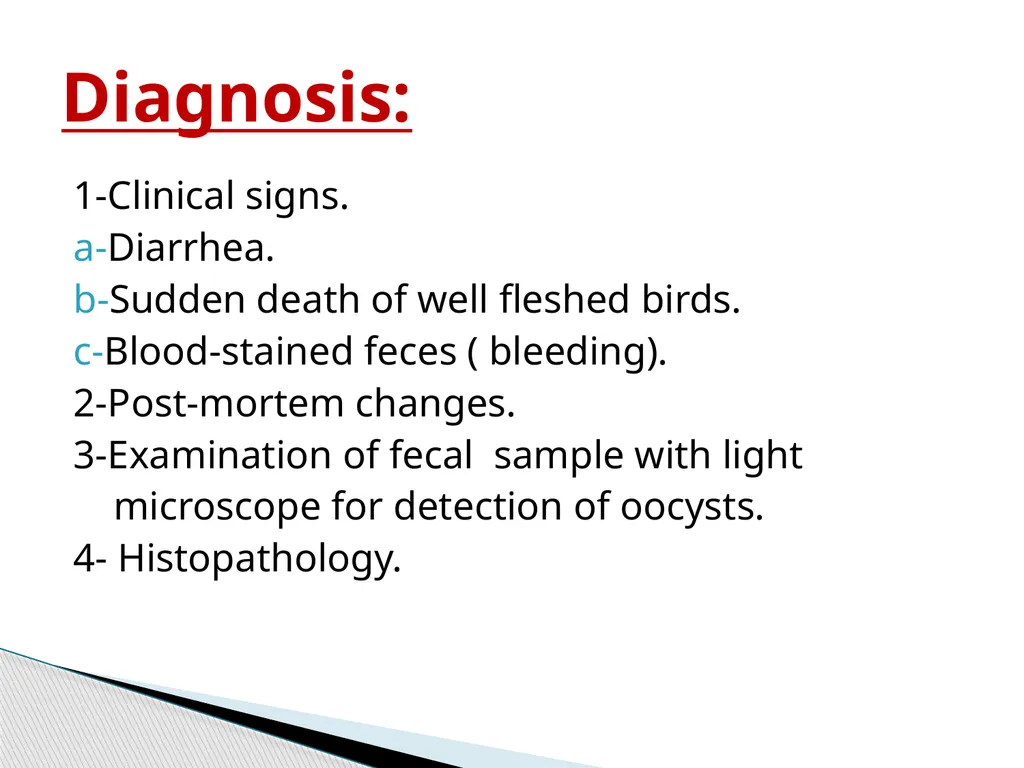 Diagnosis:

1-Clinical signs.
a-Diarrhea.
b-Sudden death of well fleshed birds.
c-Blood-stained feces ( bleeding).
2-Post-mortem changes.
3-Examination of fecal sample with light microscope for detection of oocysts.
4- Histopathology.